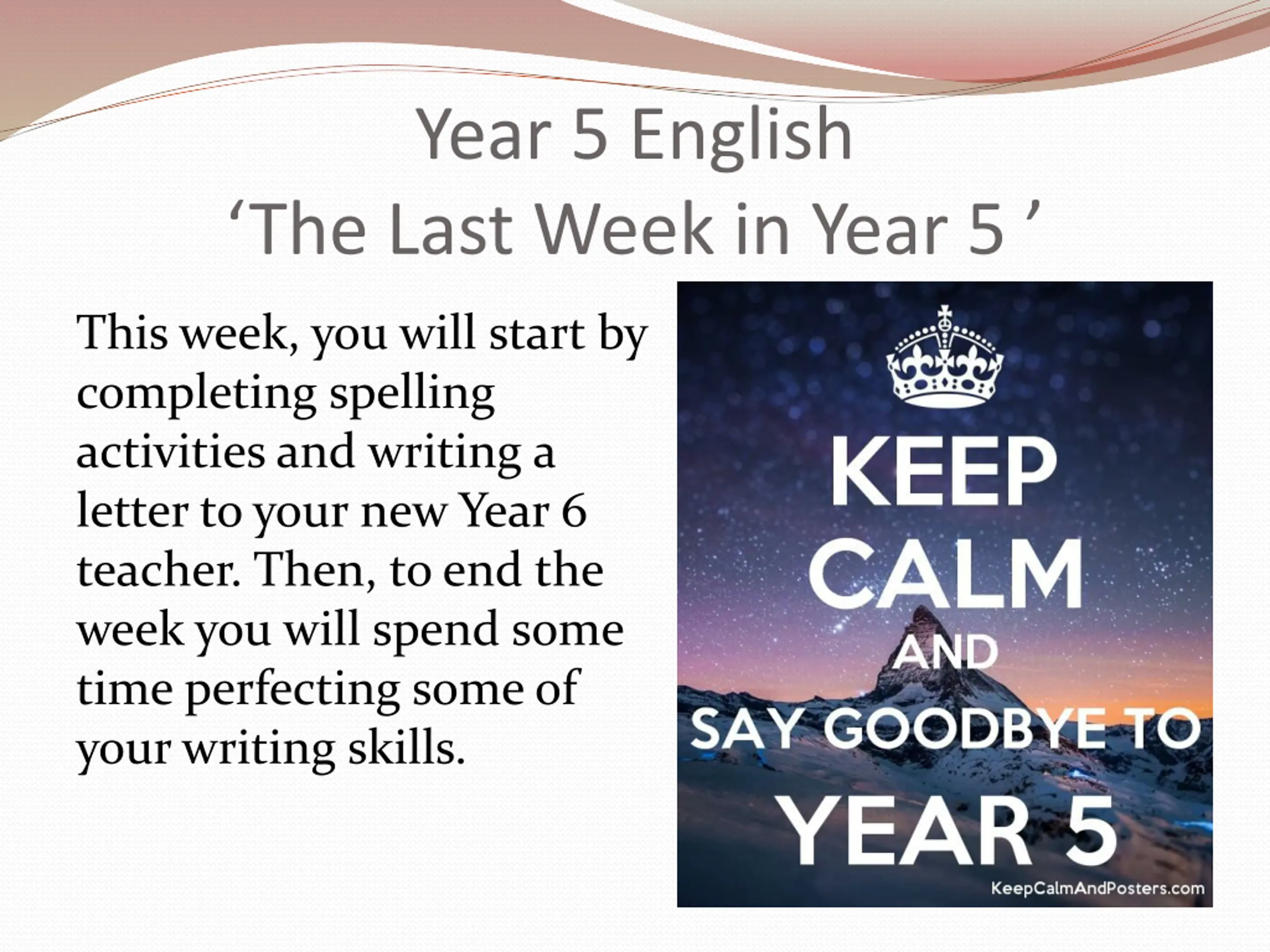 Year 5 English
‘The Last Week in Year 5 ’

This week, you will start by completing spelling activities and writing a letter to your new Year 6 teacher. Then, to end the week you will spend some time perfecting some of your writing skills.

KEEP
CALM
AND
SAY GOODBYE TO
YEAR 5
KeepCalmAndPosters.com